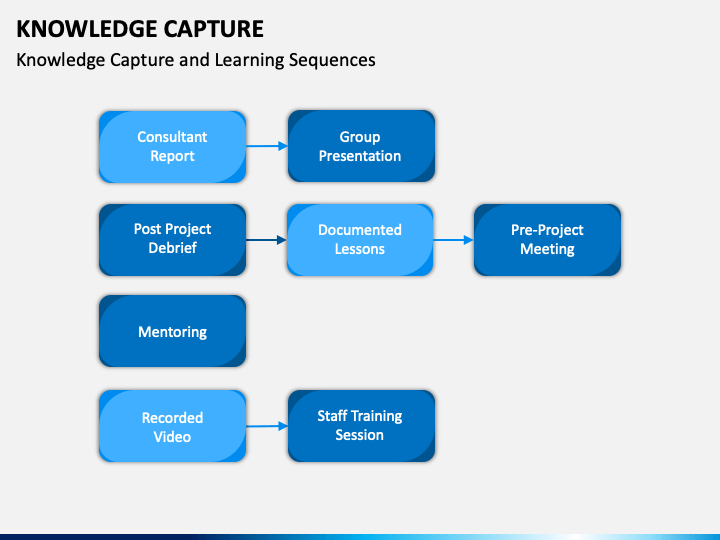 KNOWLEDGE CAPTURE

Knowledge Capture and Learning Sequences

Consultant Report

Group Presentation

Post Project Debrief

Documented Lessons

Pre-Project Meeting

Mentoring

Recorded Video

Staff Training Session